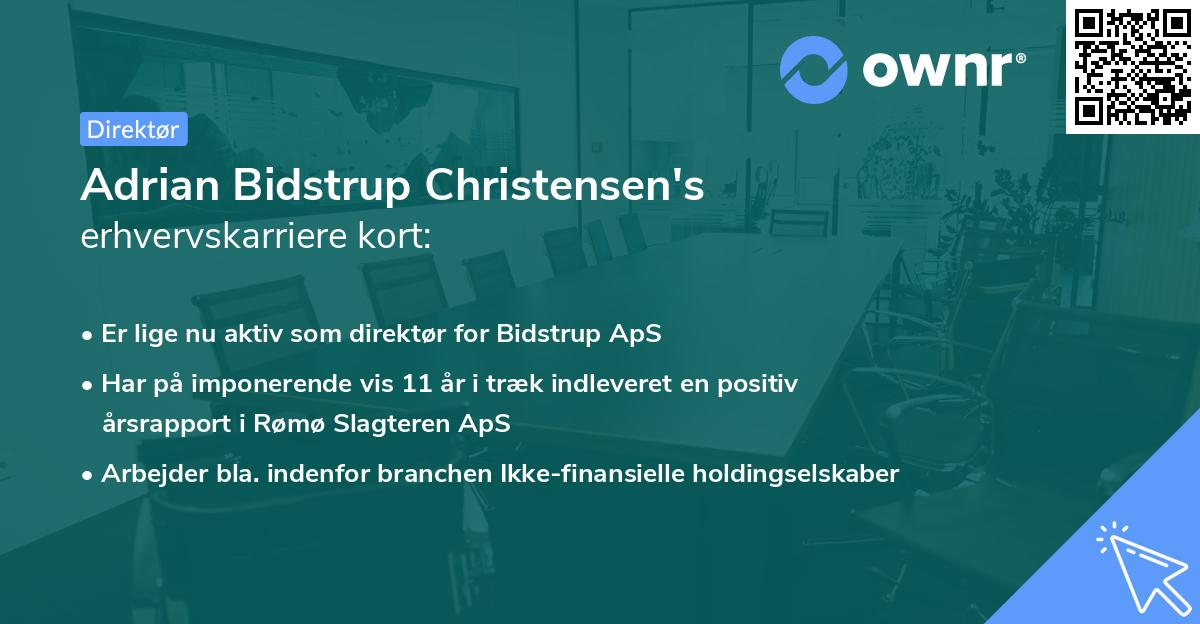 ownr®

Direktør

Adrian Bidstrup Christensen's erhvervskarriere kort:

• Er lige nu aktiv som direktør for Bidstrup ApS
• Har på imponerende vis 11 år i træk indleveret en positiv årsrapport i Rømø Slagteren ApS
• Arbejder bla. indenfor branchen Ikke-finansielle holdingselskaber